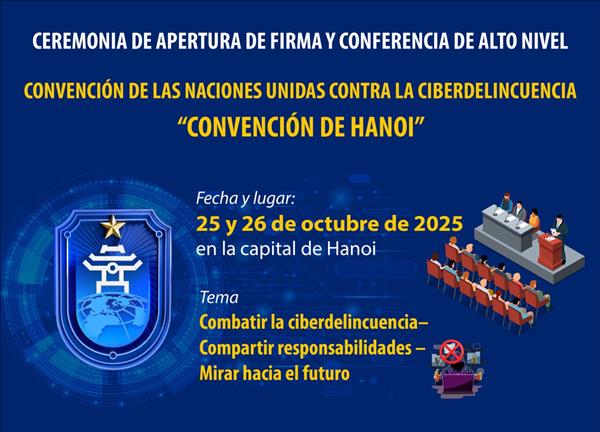 CEREMONIA DE APERTURA DE FIRMA Y CONFERENCIA DE ALTO NIVEL

CONVENCIÓN DE LAS NACIONES UNIDAS CONTRA LA CIBERDELINCUENCIA
“CONVENCIÓN DE HANOI”

Fecha y lugar:
25 y 26 de octubre de 2025
en la capital de Hanoi

Tema
Combatir la ciberdelincuencia–
Compartir responsabilidades –
Mirar hacia el futuro